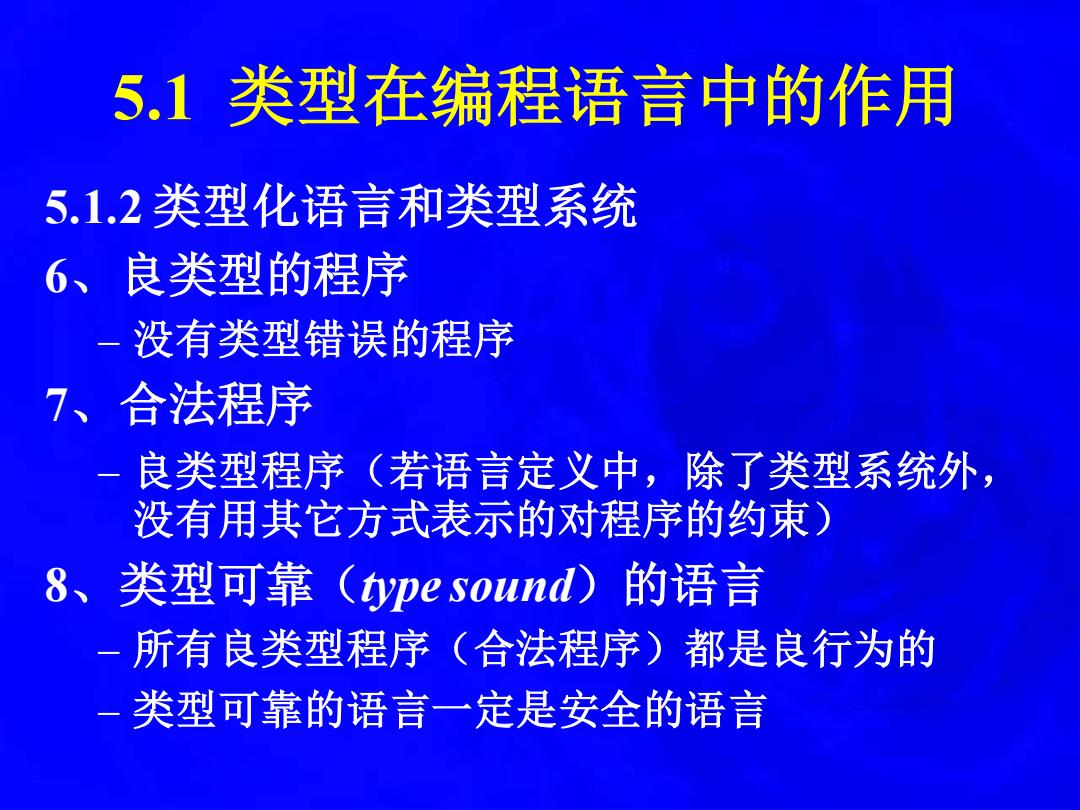 5.1 类型在编程语言中的作用

5.1.2 类型化语言和类型系统

6、良类型的程序

– 没有类型错误的程序

7、合法程序

– 良类型程序（若语言定义中，除了类型系统外，没有用其它方式表示的对程序的约束）

8、类型可靠（type sound）的语言

– 所有良类型程序（合法程序）都是良行为的

– 类型可靠的语言一定是安全的语言